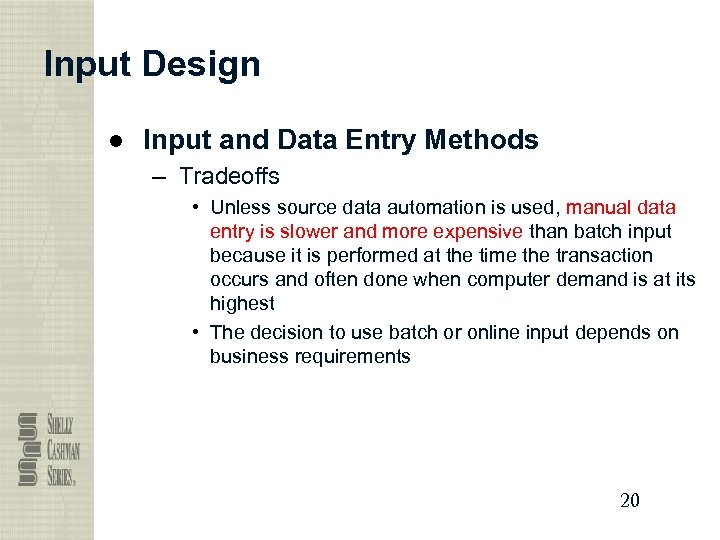 Input Design

● Input and Data Entry Methods

– Tradeoffs

• Unless source data automation is used, manual data entry is slower and more expensive than batch input because it is performed at the time the transaction occurs and often done when computer demand is at its highest

• The decision to use batch or online input depends on business requirements

SHELLY CASHMAN SERIES®

20